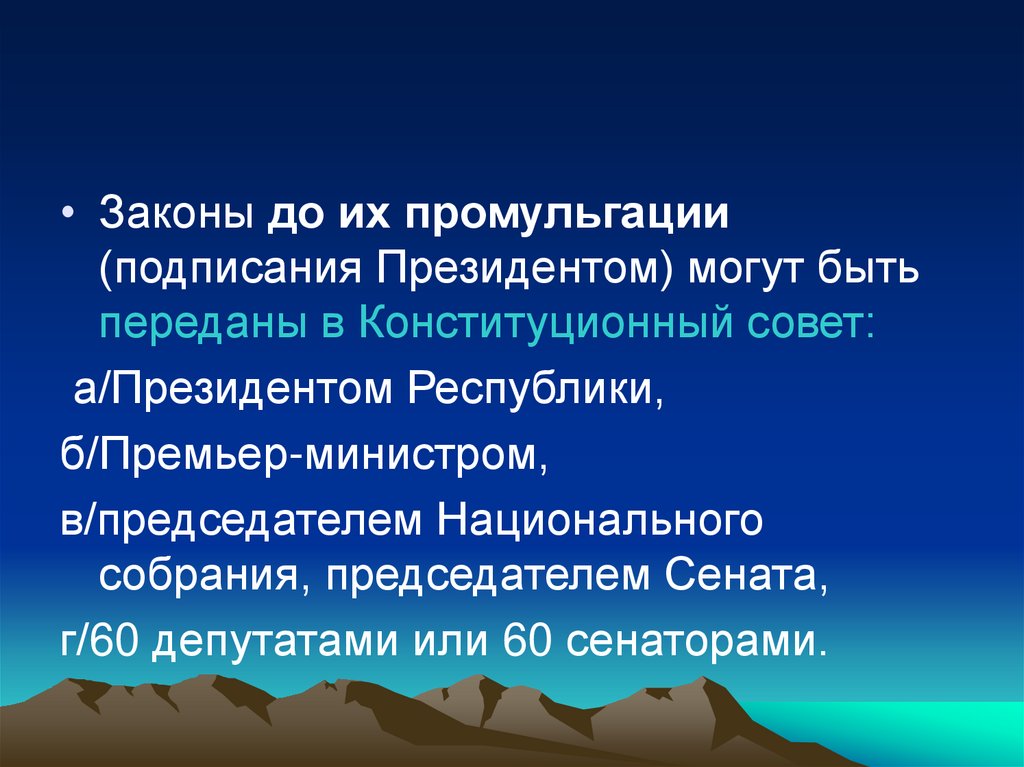 • Законы до их промульгации (подписания Президентом) могут быть переданы в Конституционный совет:

а/Президентом Республики,

б/Премьер-министром,

в/председателем Национального собрания, председателем Сената,

г/60 депутатами или 60 сенаторами.